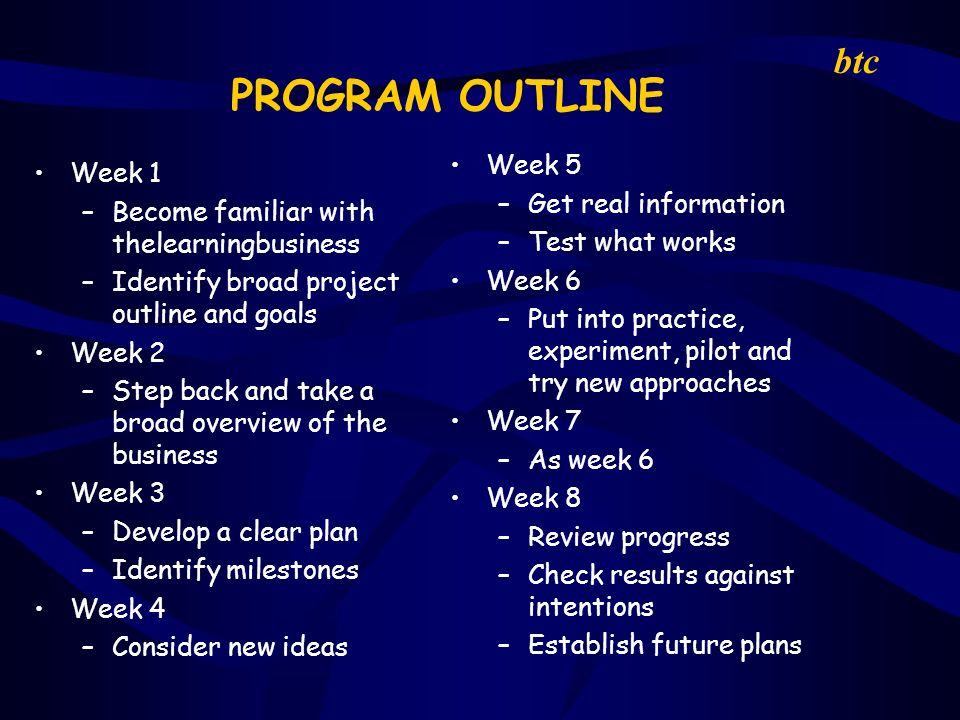 btc

PROGRAM OUTLINE

• Week 1
– Become familiar with thelearningbusiness
– Identify broad project outline and goals
• Week 2
– Step back and take a broad overview of the business
• Week 3
– Develop a clear plan
– Identify milestones
• Week 4
– Consider new ideas

• Week 5
– Get real information
– Test what works
• Week 6
– Put into practice, experiment, pilot and try new approaches
• Week 7
– As week 6
• Week 8
– Review progress
– Check results against intentions
– Establish future plans